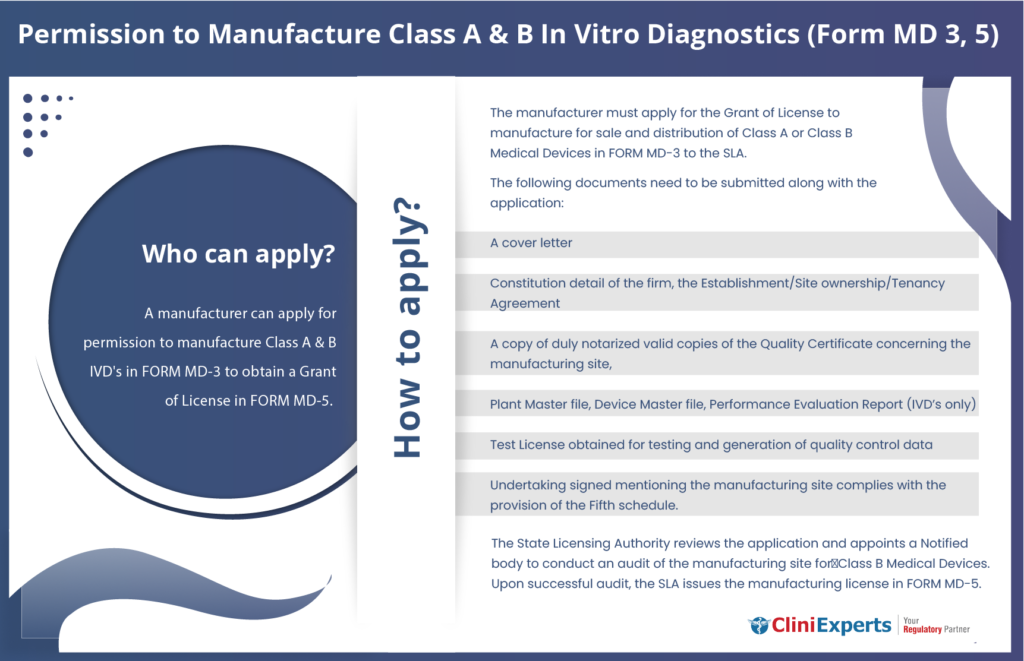 Permission to Manufacture Class A & B In Vitro Diagnostics (Form MD 3, 5)

Who can apply?

A manufacturer can apply for permission to manufacture Class A & B IVD's in FORM MD-3 to obtain a Grant of License in FORM MD-5.

How to apply?

The manufacturer must apply for the Grant of License to manufacture for sale and distribution of Class A or Class B Medical Devices in FORM MD-3 to the SLA.

The following documents need to be submitted along with the application:

A cover letter

Constitution detail of the firm, the Establishment/Site ownership/Tenancy Agreement

A copy of duly notarized valid copies of the Quality Certificate concerning the manufacturing site,

Plant Master file, Device Master file, Performance Evaluation Report (IVD's only)

Test License obtained for testing and generation of quality control data

Undertaking signed mentioning the manufacturing site complies with the provision of the Fifth schedule.

The State Licensing Authority reviews the application and appoints a Notified body to conduct an audit of the manufacturing site for Class B Medical Devices. Upon successful audit, the SLA issues the manufacturing license in FORM MD-5.

CliniExperts Your Regulatory Partner